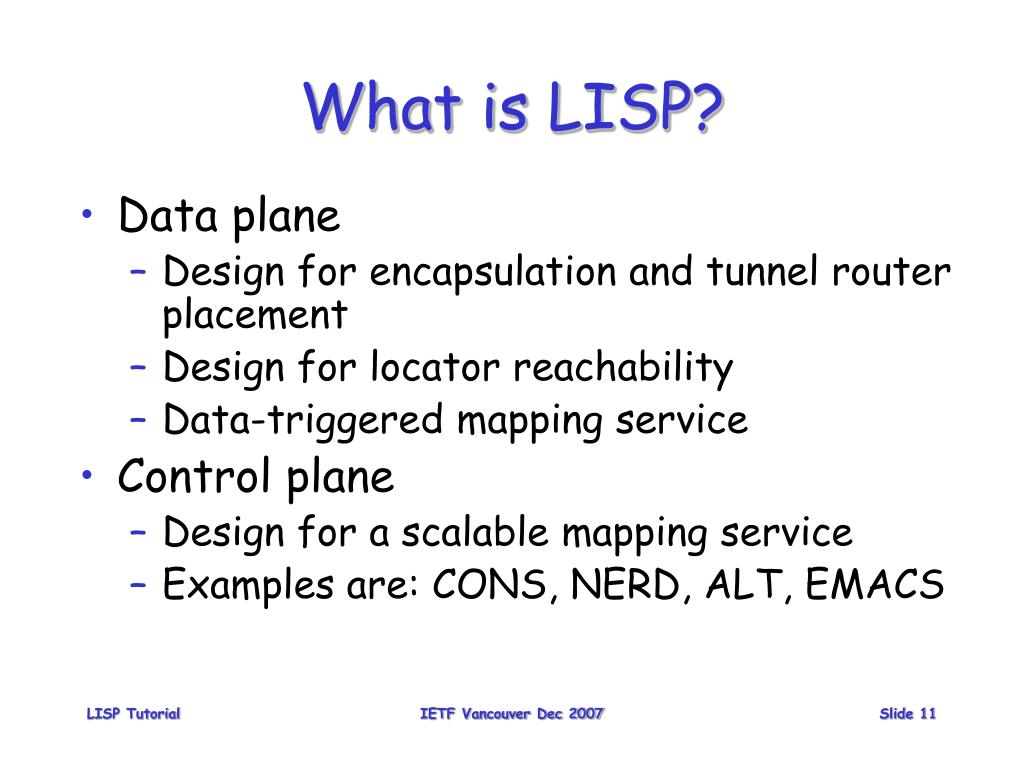 What is LISP?

• Data plane
– Design for encapsulation and tunnel router placement
– Design for locator reachability
– Data-triggered mapping service
• Control plane
– Design for a scalable mapping service
– Examples are: CONS, NERD, ALT, EMACS

LISP Tutorial

IETF Vancouver Dec 2007

Slide 11